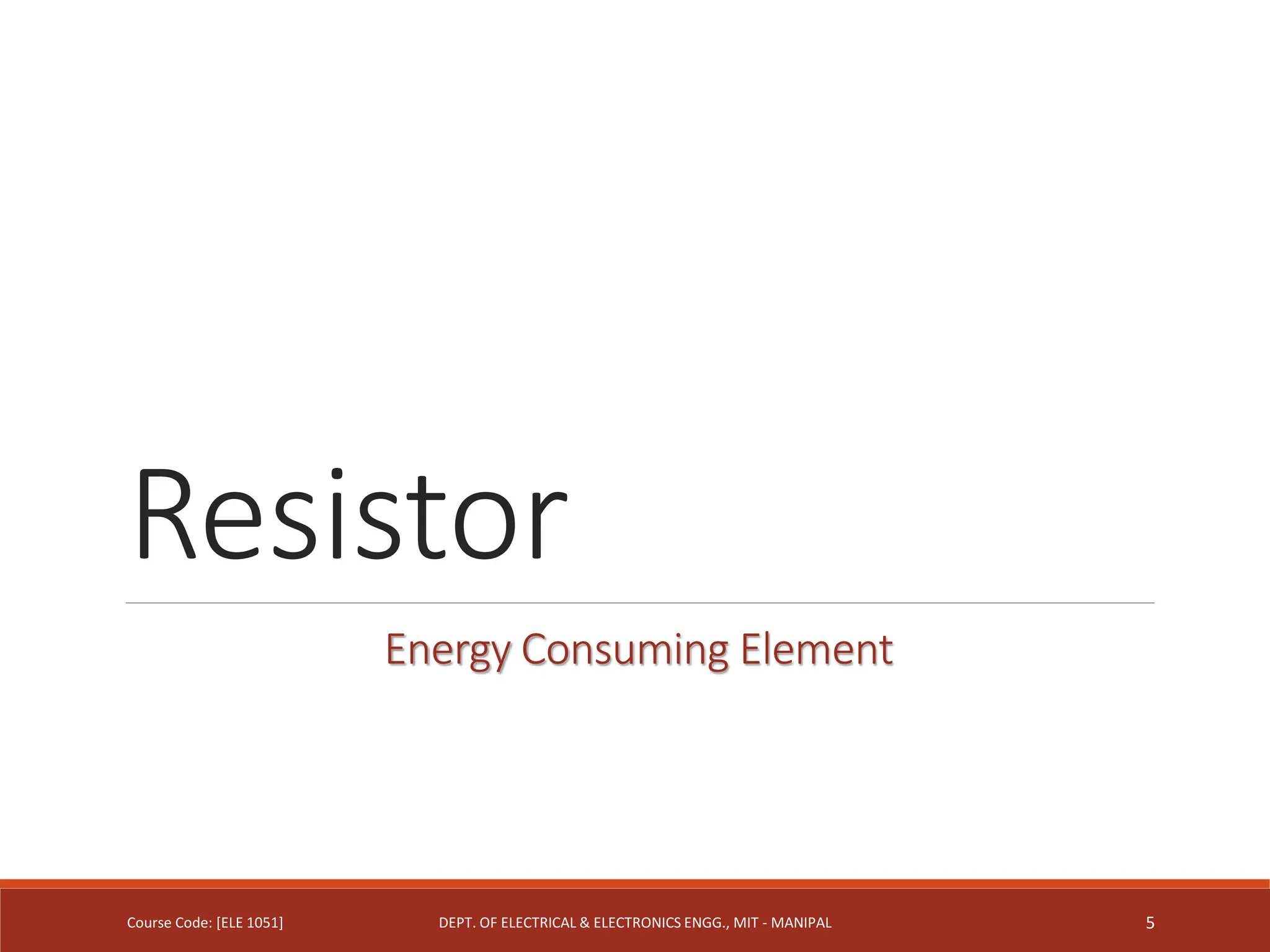 Resistor

Energy Consuming Element

Course Code: [ELE 1051] DEPT. OF ELECTRICAL & ELECTRONICS ENGG., MIT - MANIPAL 5